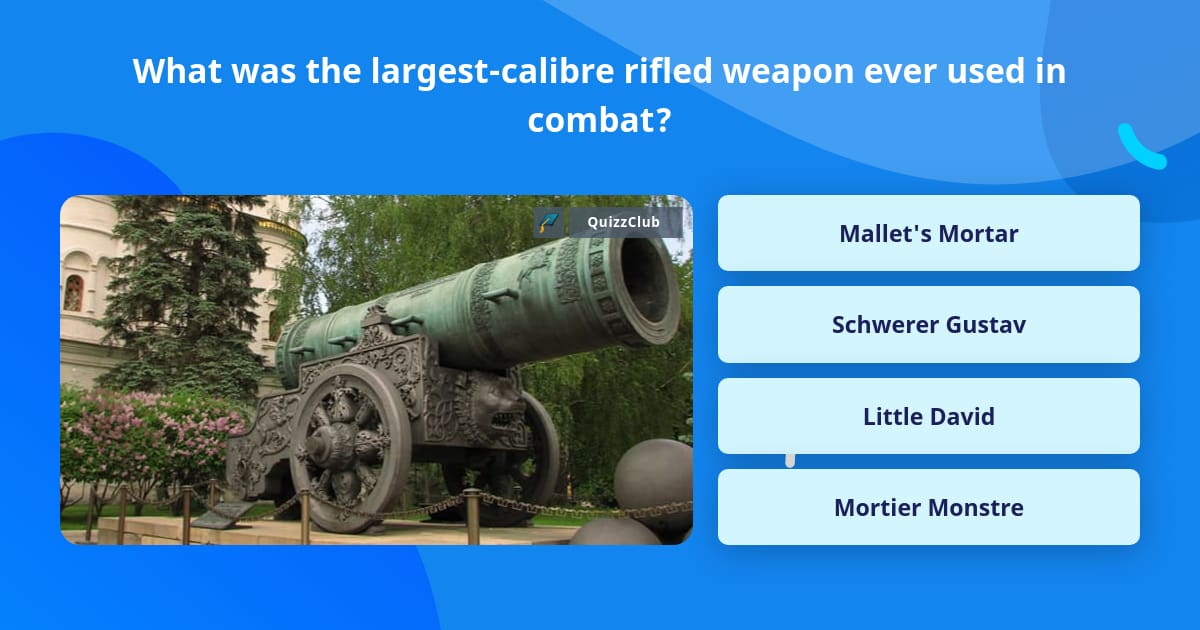 What was the largest-calibre rifled weapon ever used in combat?

QuizzClub

Mallet's Mortar

Schwerer Gustav

Little David

Mortier Monstre